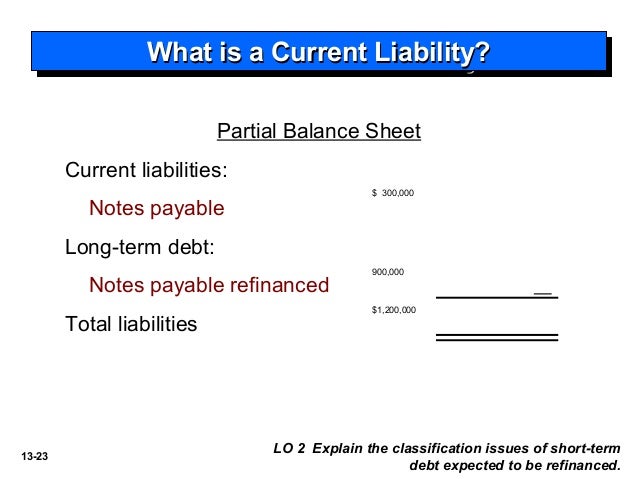 What is a Current Liability?

Partial Balance Sheet

Current liabilities:

Notes payable $ 300,000

Long-term debt:

Notes payable refinanced 900,000

Total liabilities $1,200,000

13-23

LO 2 Explain the classification issues of short-term debt expected to be refinanced.